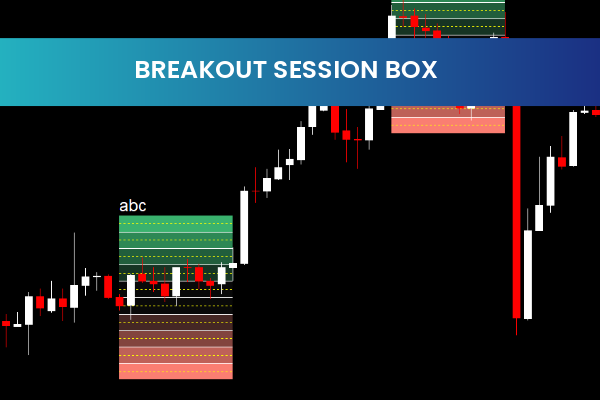 BREAKOUT SESSION BOX

abc